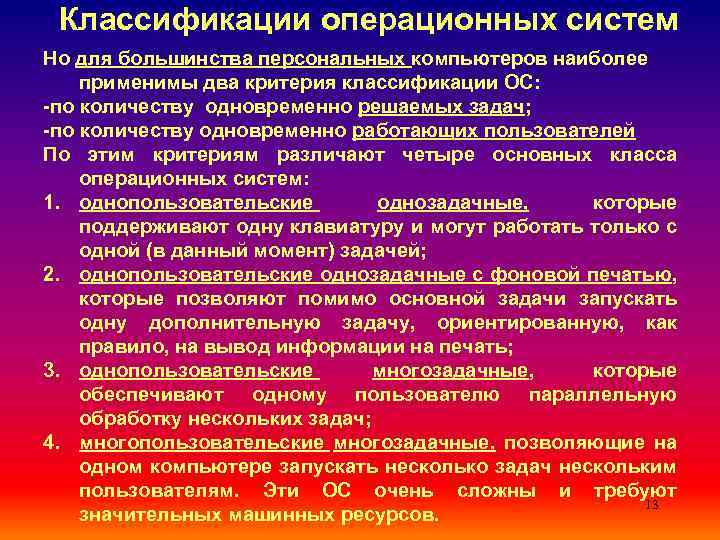 Классификации операционных систем

Но для большинства персональных компьютеров наиболее применимы два критерия классификации ОС:

-по количеству одновременно решаемых задач;

-по количеству одновременно работающих пользователей

По этим критериям различают четыре основных класса операционных систем:

1. однопользовательские однозадачные, которые поддерживают одну клавиатуру и могут работать только с одной (в данный момент) задачей;

2. однопользовательские однозадачные с фоновой печатью, которые позволяют помимо основной задачи запускать одну дополнительную задачу, ориентированную, как правило, на вывод информации на печать;

3. однопользовательские многозадачные, которые обеспечивают одному пользователю параллельную обработку нескольких задач;

4. многопользовательские многозадачные, позволяющие на одном компьютере запускать несколько задач нескольким пользователям. Эти ОС очень сложны и требуют значительных машинных ресурсов.

13